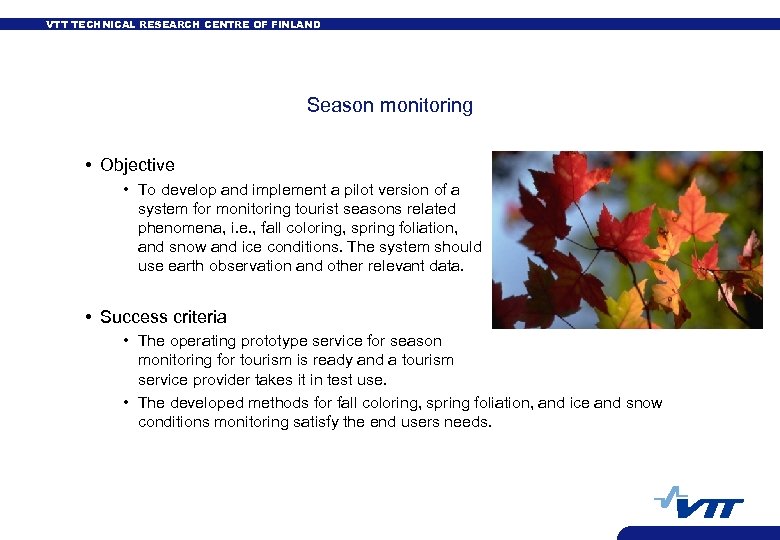 VTT TECHNICAL RESEARCH CENTRE OF FINLAND

Season monitoring

• Objective
• To develop and implement a pilot version of a system for monitoring tourist seasons related phenomena, i.e., fall coloring, spring foliation, and snow and ice conditions. The system should use earth observation and other relevant data.

• Success criteria
• The operating prototype service for season monitoring for tourism is ready and a tourism service provider takes it in test use.
• The developed methods for fall coloring, spring foliation, and ice and snow conditions monitoring satisfy the end users needs.

VTT